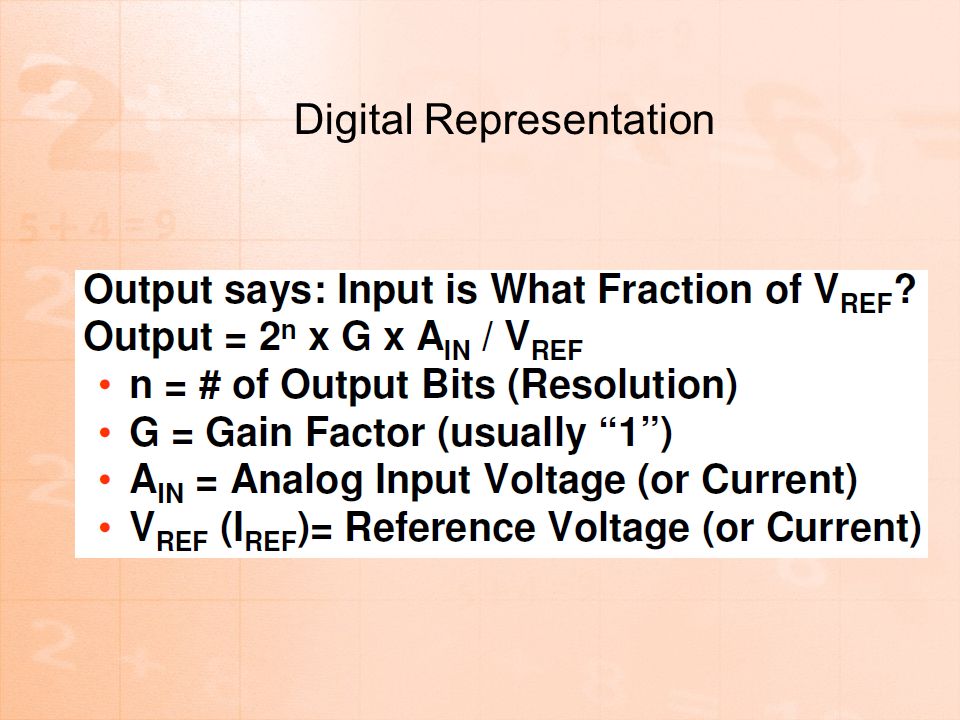 Digital Representation

Output says: Input is What Fraction of $V_{REF}$?
Output = $2^n$ x G x $A_{IN}$ / $V_{REF}$
• n = # of Output Bits (Resolution)
• G = Gain Factor (usually “1”)
• $A_{IN}$ = Analog Input Voltage (or Current)
• $V_{REF}$ ($I_{REF}$)= Reference Voltage (or Current)